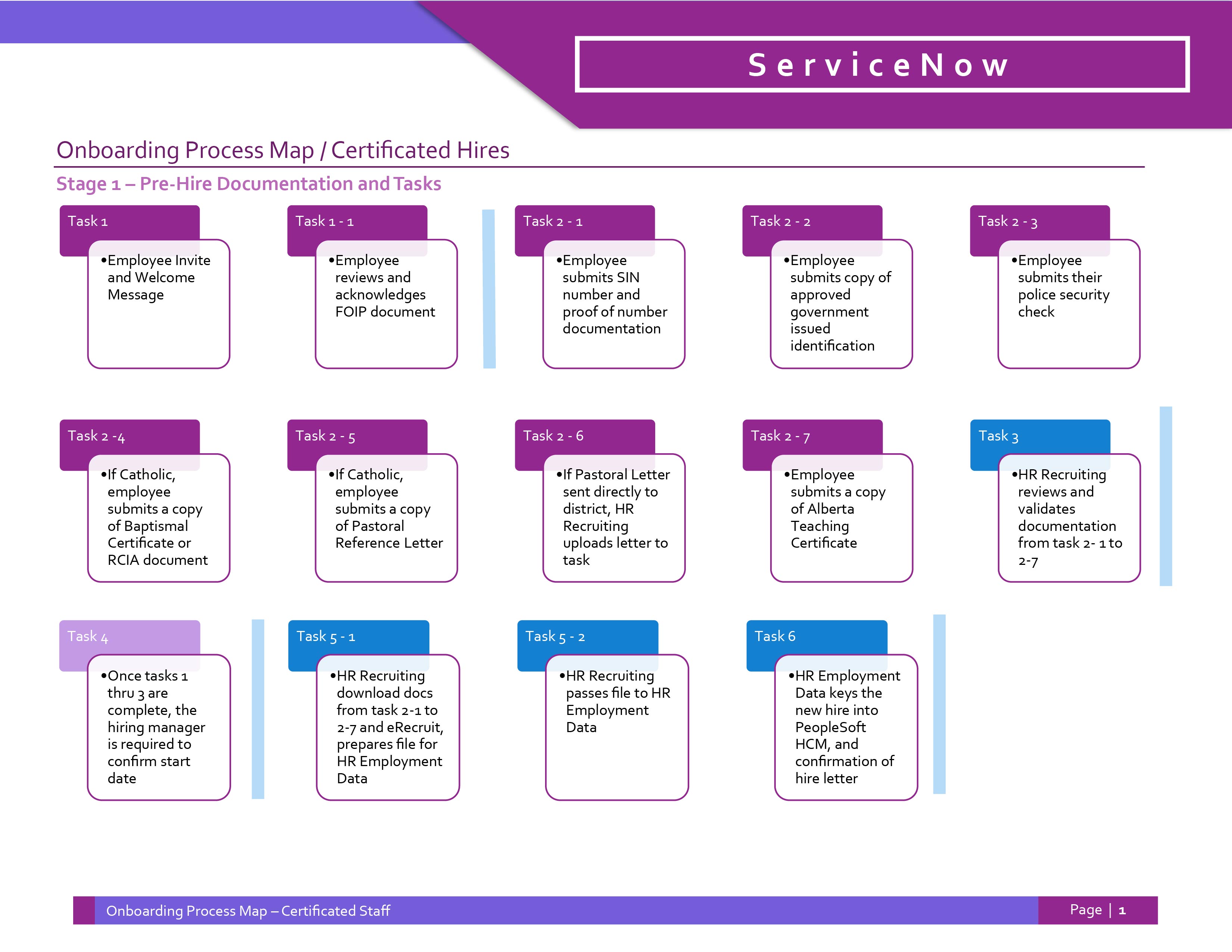 ServiceNow

Onboarding Process Map / Certificated Hires

Stage 1 – Pre-Hire Documentation and Tasks

Task 1
•Employee Invite and Welcome Message

Task 1 - 1
•Employee reviews and acknowledges FOIP document

Task 2 - 1
•Employee submits SIN number and proof of number documentation

Task 2 - 2
•Employee submits copy of approved government issued identification

Task 2 - 3
•Employee submits their police security check

Task 2 -4
•If Catholic, employee submits a copy of Baptismal Certificate or RCIA document

Task 2 - 5
•If Catholic, employee submits a copy of Pastoral Reference Letter

Task 2 - 6
•If Pastoral Letter sent directly to district, HR Recruiting uploads letter to task

Task 2 - 7
•Employee submits a copy of Alberta Teaching Certificate

Task 3
•HR Recruiting reviews and validates documentation from task 2- 1 to 2-7

Task 4
•Once tasks 1 thru 3 are complete, the hiring manager is required to confirm start date

Task 5 - 1
•HR Recruiting download docs from task 2-1 to 2-7 and eRecruit, prepares file for HR Employment Data

Task 5 - 2
•HR Recruiting passes file to HR Employment Data

Task 6
•HR Employment Data keys the new hire into PeopleSoft HCM, and confirmation of hire letter

Onboarding Process Map – Certificated Staff

Page | 1